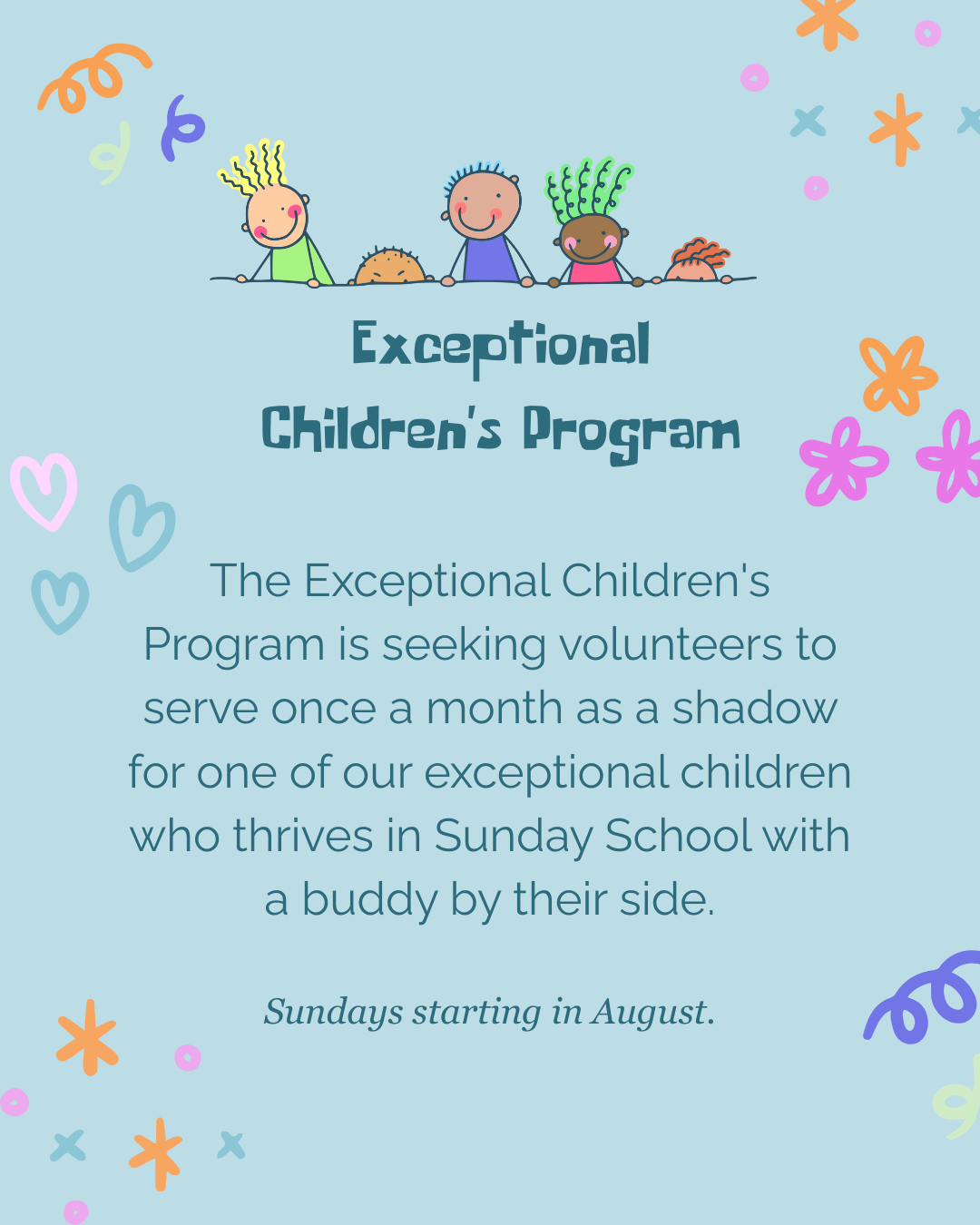 Exceptional Children's Program

The Exceptional Children's Program is seeking volunteers to serve once a month as a shadow for one of our exceptional children who thrives in Sunday School with a buddy by their side.

Sundays starting in August.